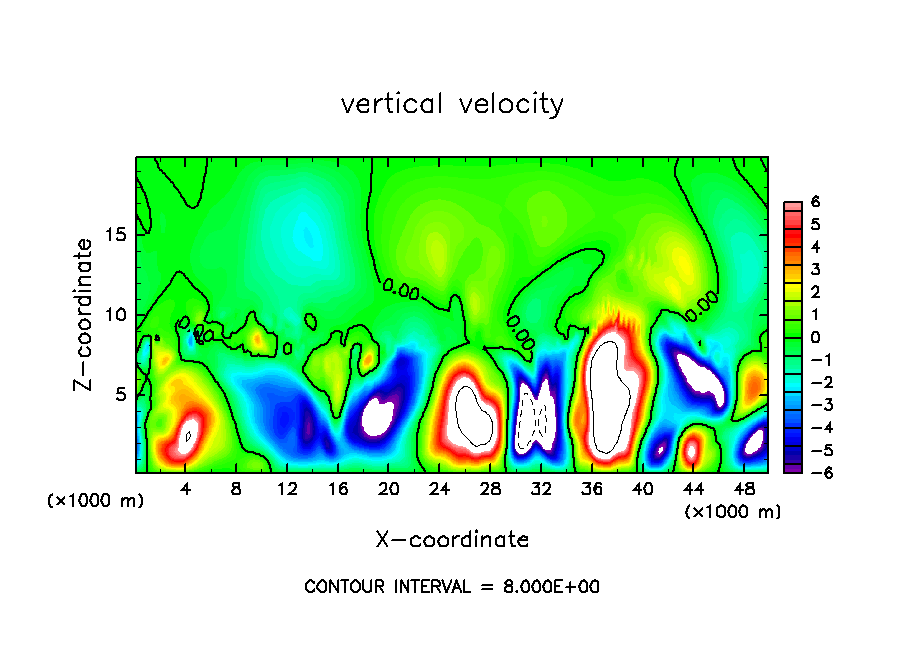 vertical velocity

Z-coordinate

15
10
5

0.00
0.00
0.00

6
5
4
3
2
1
0
−1
−2
−3
−4
−5
−6

(×1000 m)
4 8 12 16 20 24 28 32 36 40 44 48
(×1000 m)

X-coordinate

CONTOUR INTERVAL = 8.000E+00